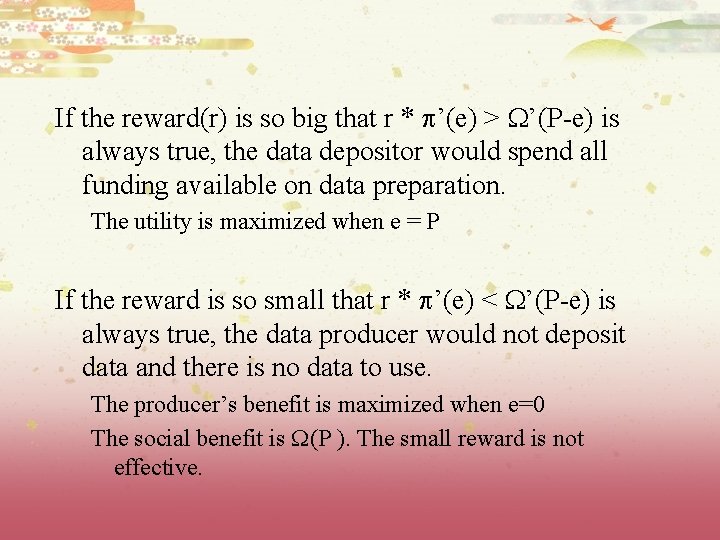 If the reward(r) is so big that $r * \pi'(e) > \Omega'(P-e)$ is always true, the data depositor would spend all funding available on data preparation.

The utility is maximized when $e = P$

If the reward is so small that $r * \pi'(e) < \Omega'(P-e)$ is always true, the data producer would not deposit data and there is no data to use.

The producer's benefit is maximized when $e=0$

The social benefit is $\Omega(P)$. The small reward is not effective.